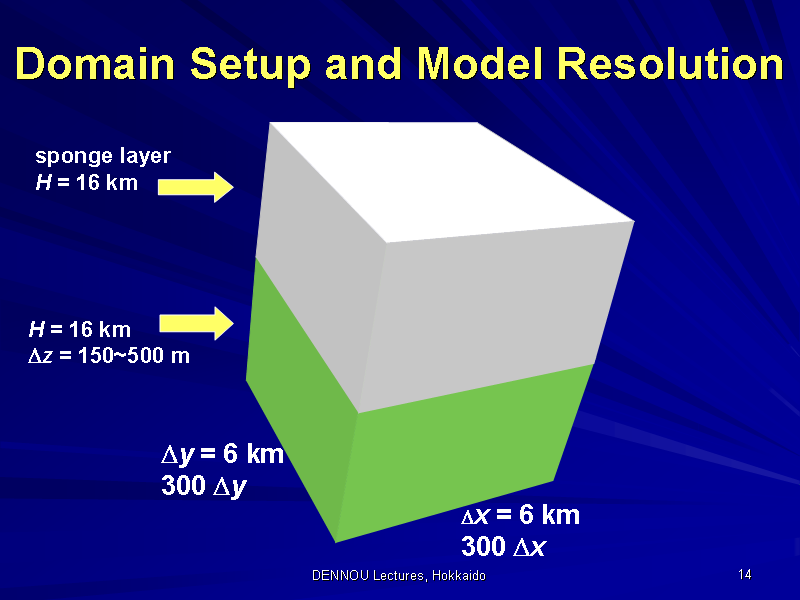 Domain Setup and Model Resolution

sponge layer
$H$ = 16 km

$H$ = 16 km
$\Delta z$ = 150~500 m

$\Delta y$ = 6 km
300 $\Delta y$

$\Delta x$ = 6 km
300 $\Delta x$

DENNOU Lectures, Hokkaido

14